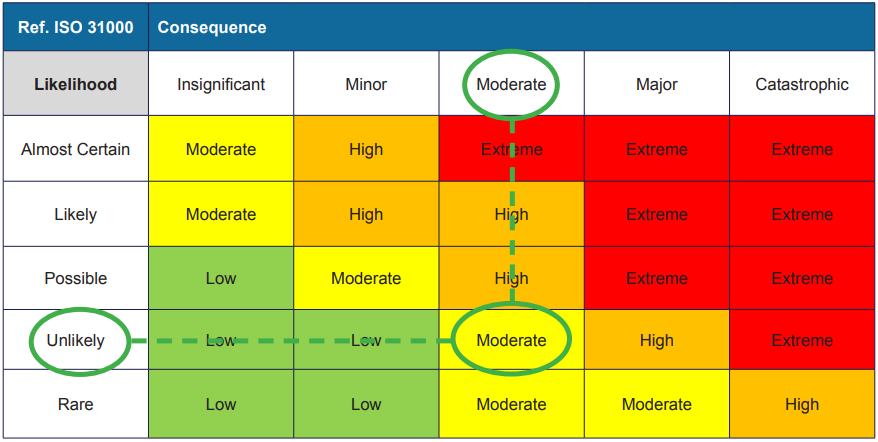 | Ref. ISO 31000 | Consequence | | | | |
|---|---|---|---|---|---|
| Likelihood | Insignificant | Minor | Moderate | Major | Catastrophic |
| Almost Certain | Moderate | High | Extreme | Extreme | Extreme |
| Likely | Moderate | High | High | Extreme | Extreme |
| Possible | Low | Moderate | High | Extreme | Extreme |
| Unlikely | Low | Low | Moderate | High | Extreme |
| Rare | Low | Low | Moderate | Moderate | High |